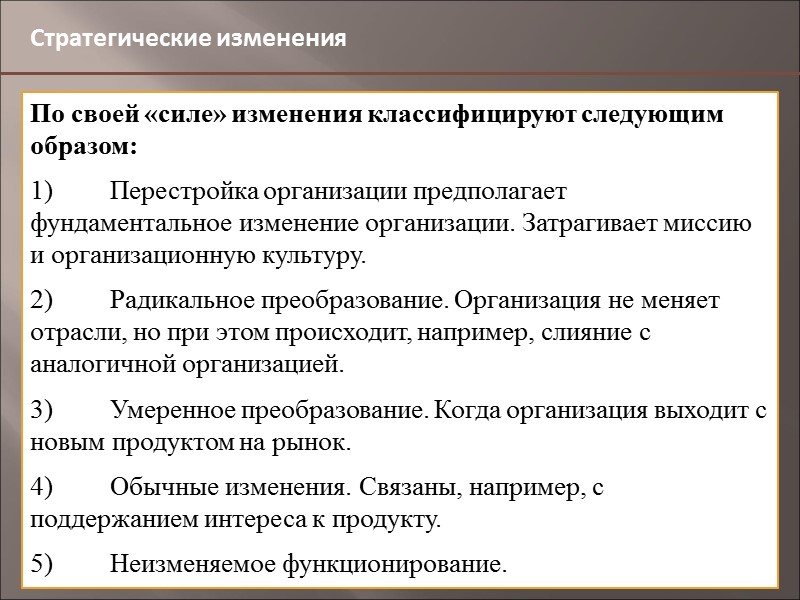 Стратегические изменения

По своей «силе» изменения классифицируют следующим образом:

1) Перестройка организации предполагает фундаментальное изменение организации. Затрагивает миссию и организационную культуру.

2) Радикальное преобразование. Организация не меняет отрасли, но при этом происходит, например, слияние с аналогичной организацией.

3) Умеренное преобразование. Когда организация выходит с новым продуктом на рынок.

4) Обычные изменения. Связаны, например, с поддержанием интереса к продукту.

5) Неизменяемое функционирование.